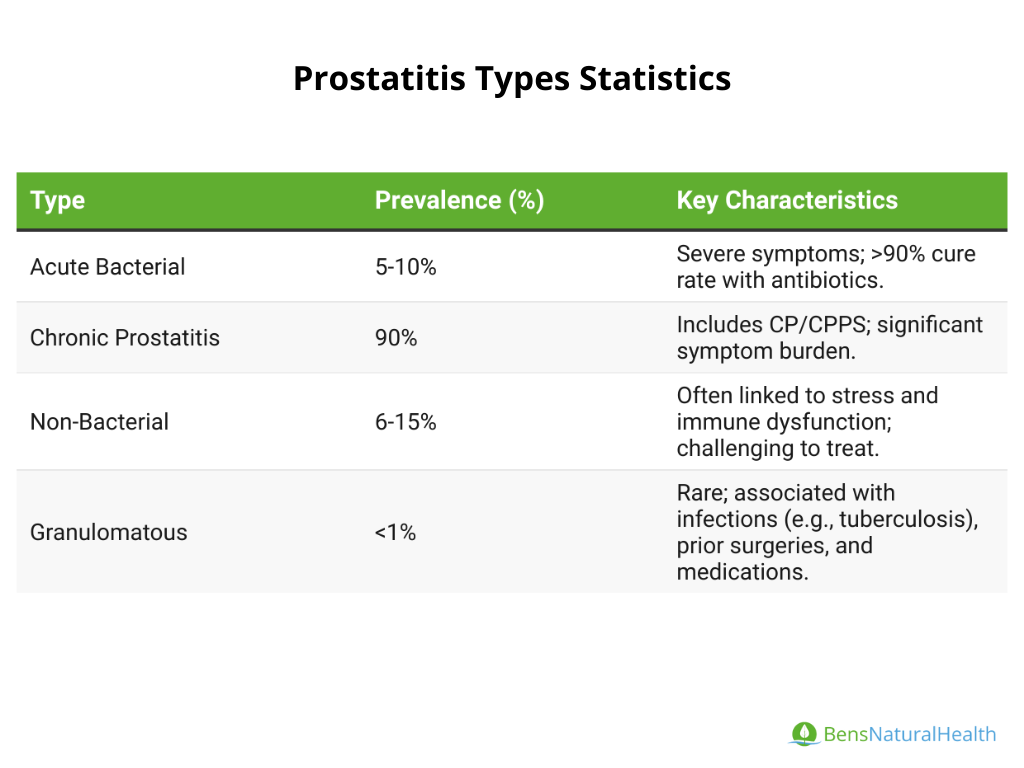 Prostatitis Types Statistics

| Type | Prevalence (%) | Key Characteristics |
|---|---|---|
| Acute Bacterial | 5-10% | Severe symptoms; >90% cure rate with antibiotics. |
| Chronic Prostatitis | 90% | Includes CP/CPPS; significant symptom burden. |
| Non-Bacterial | 6-15% | Often linked to stress and immune dysfunction; challenging to treat. |
| Granulomatous | <1% | Rare; associated with infections (e.g., tuberculosis), prior surgeries, and medications. |

BensNaturalHealth